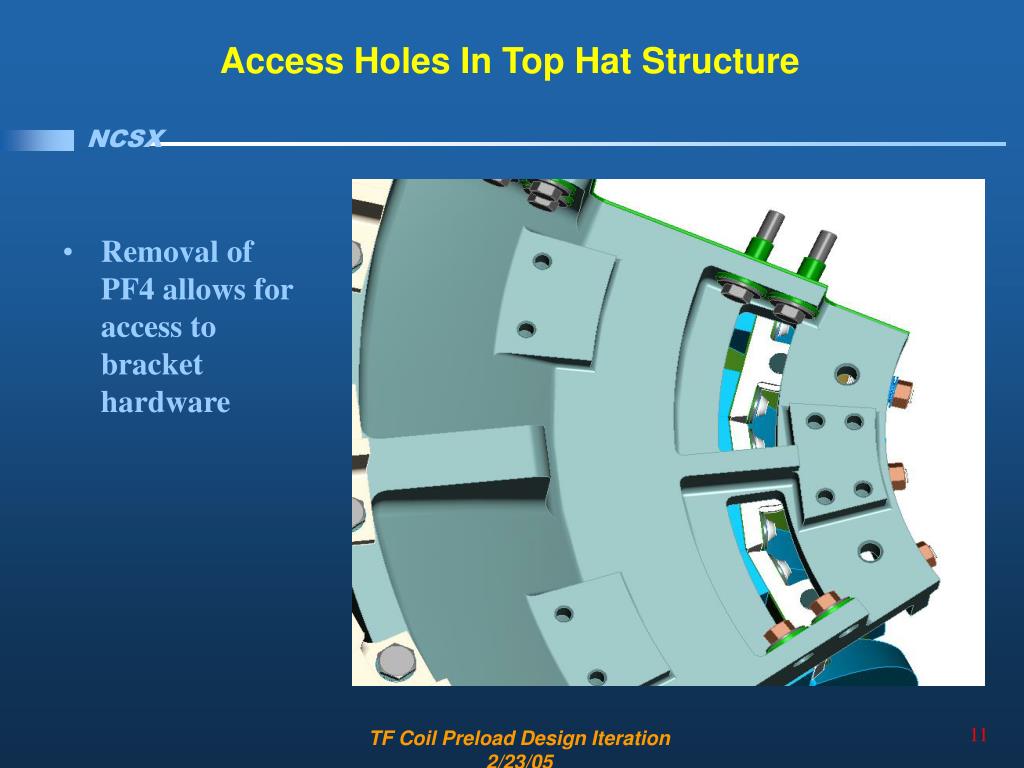 Access Holes In Top Hat Structure

NCSX

• Removal of PF4 allows for access to bracket hardware

TF Coil Preload Design Iteration
2/23/05

11